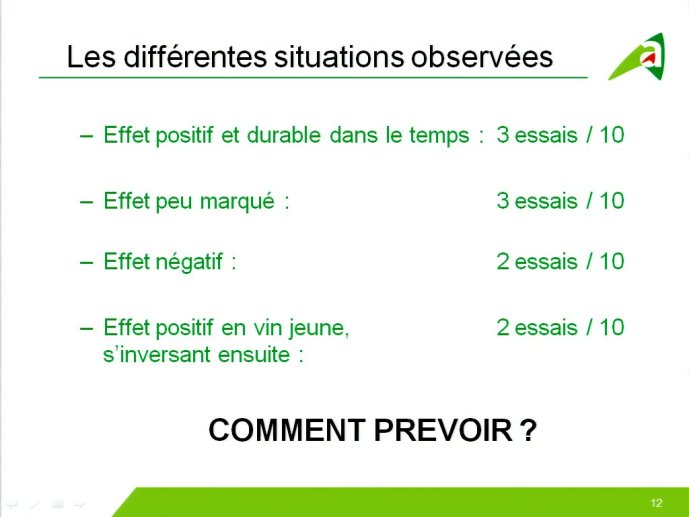 Les différentes situations observées

– Effet positif et durable dans le temps : 3 essais / 10

– Effet peu marqué : 3 essais / 10

– Effet négatif : 2 essais / 10

– Effet positif en vin jeune, s'inversant ensuite : 2 essais / 10

COMMENT PREVOIR ?

12